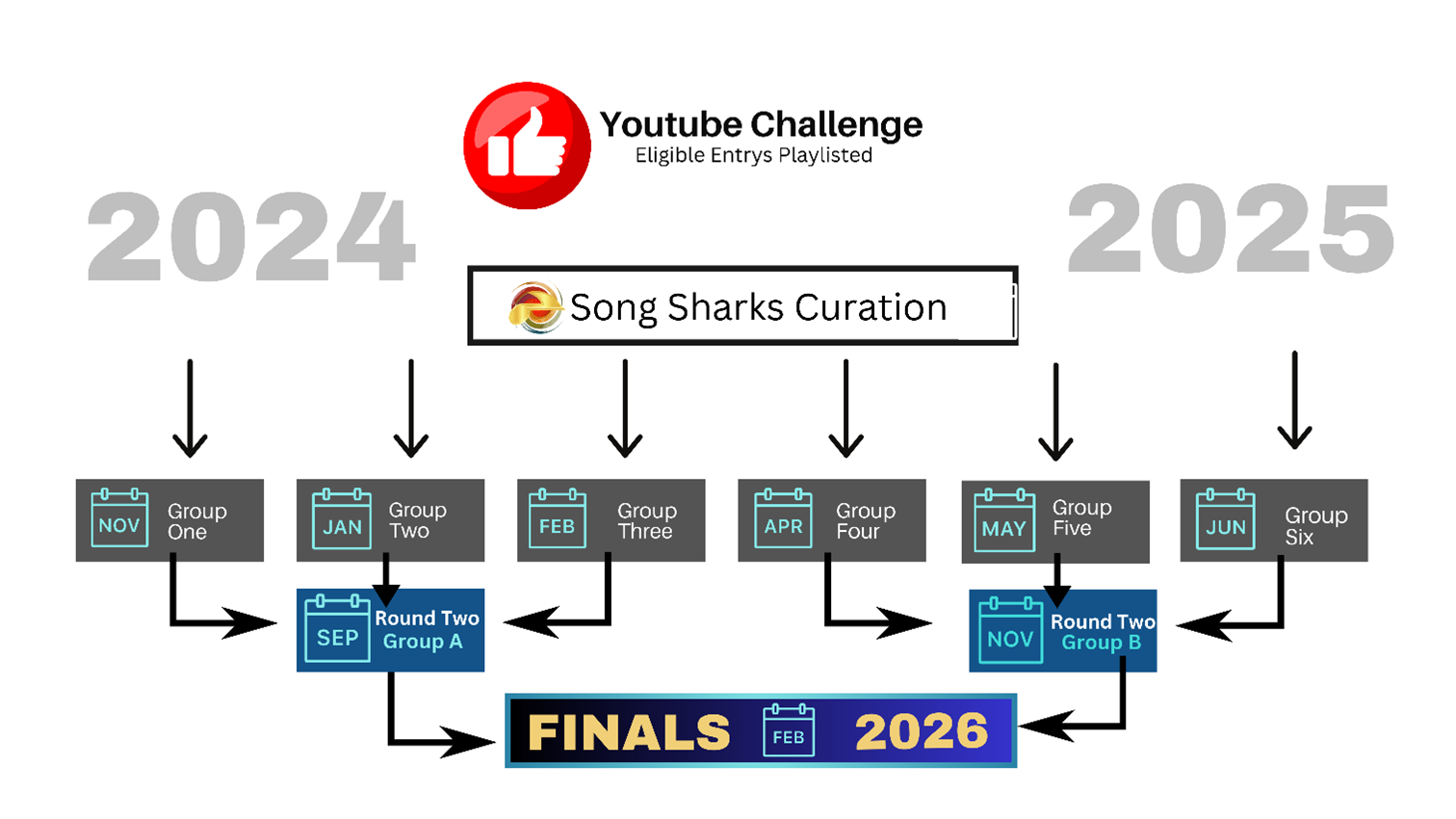 Youtube Challenge
Eligible Entrys Playlisted

2024

2025

Song Sharks Curation

NOV Group One

JAN Group Two

FEB Group Three

APR Group Four

MAY Group Five

JUN Group Six

SEP Round Two Group A

NOV Round Two Group B

FINALS FEB 2026